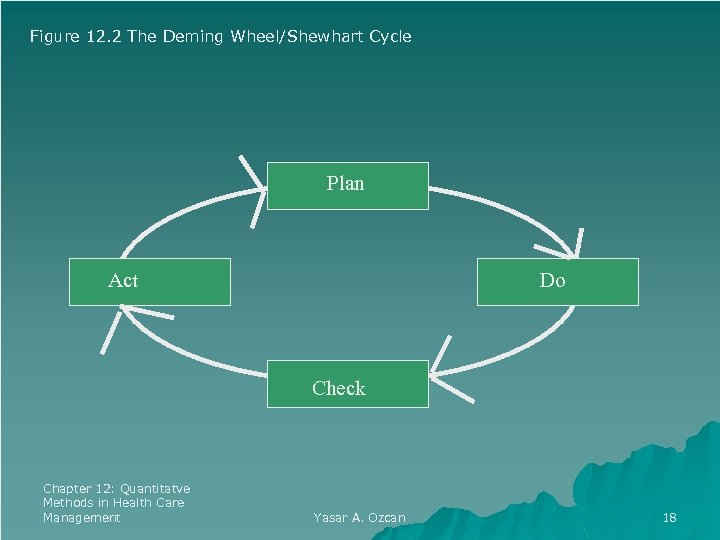 Figure 12.2 The Deming Wheel/Shewhart Cycle

Plan

Do

Check

Act

Chapter 12: Quantitatve Methods in Health Care Management

Yasar A. Ozcan

18